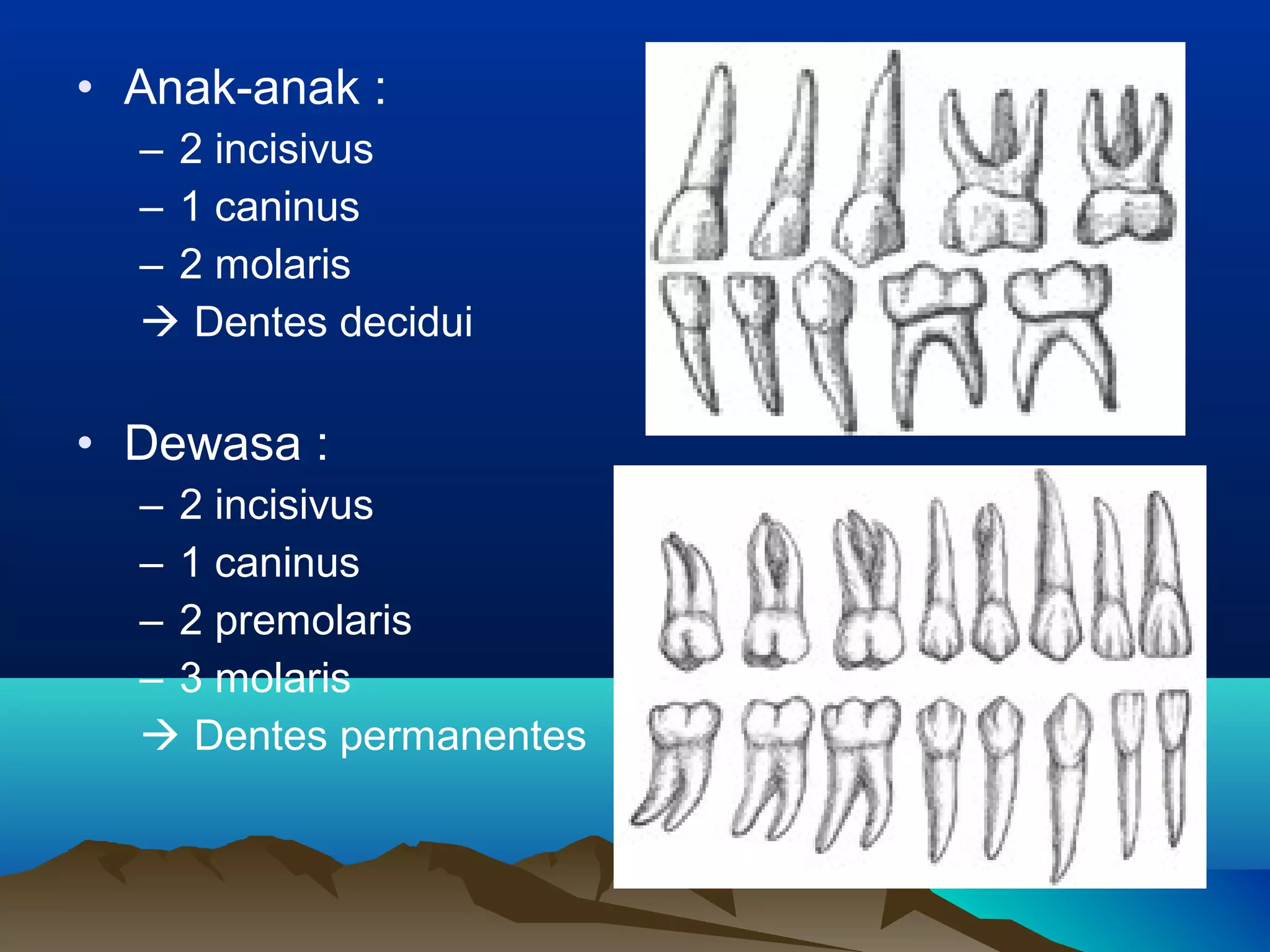 • Anak-anak :
– 2 incisivus
– 1 caninus
– 2 molaris
→ Dentes decidui

• Dewasa :
– 2 incisivus
– 1 caninus
– 2 premolaris
– 3 molaris
→ Dentes permanentes